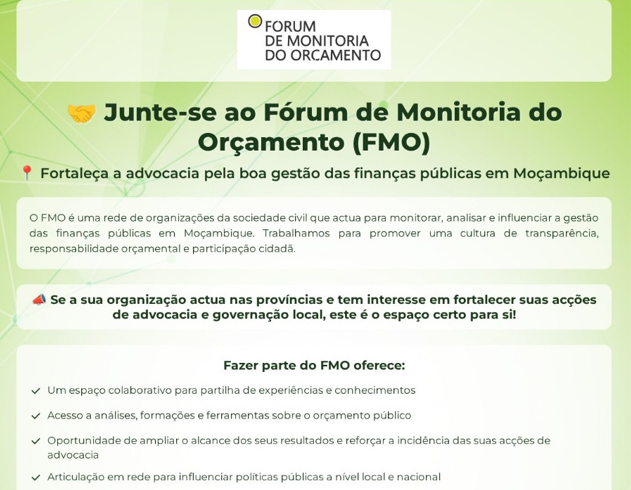 FORUM
DE MONITORIA
DO ORCAMENTO

🤝 Junte-se ao Fórum de Monitoria do Orçamento (FMO)

📍 Fortaleça a advocacia pela boa gestão das finanças públicas em Moçambique

O FMO é uma rede de organizações da sociedade civil que actua para monitorar, analisar e influenciar a gestão das finanças públicas em Moçambique. Trabalhamos para promover uma cultura de transparência, responsabilidade orçamental e participação cidadã.

📣 Se a sua organização actua nas províncias e tem interesse em fortalecer suas acções de advocacia e governação local, este é o espaço certo para si!

Fazer parte do FMO oferece:

✓ Um espaço colaborativo para partilha de experiências e conhecimentos

✓ Acesso a análises, formações e ferramentas sobre o orçamento público

✓ Oportunidade de ampliar o alcance dos seus resultados e reforçar a incidência das suas acções de advocacia

✓ Articulação em rede para influenciar políticas públicas a nível local e nacional